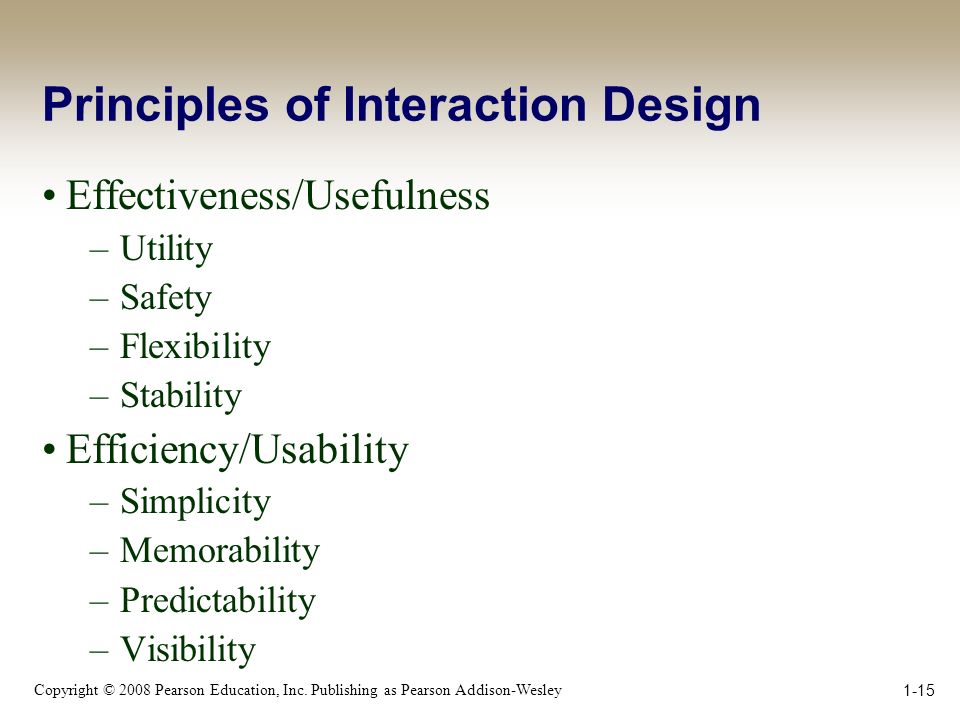 Principles of Interaction Design

• Effectiveness/Usefulness
– Utility
– Safety
– Flexibility
– Stability
• Efficiency/Usability
– Simplicity
– Memorability
– Predictability
– Visibility

Copyright © 2008 Pearson Education, Inc. Publishing as Pearson Addison-Wesley

1-15